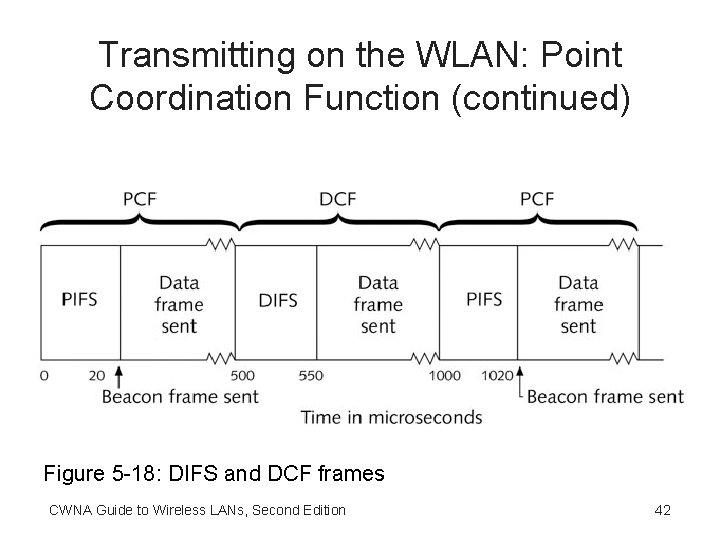 Transmitting on the WLAN: Point Coordination Function (continued)

PCF
DCF
PCF

PIFS
Data frame sent
DIFS
Data frame sent
PIFS
Data frame sent

0
20
500
550
1000
1020

Beacon frame sent
Beacon frame sent
Time in microseconds

Figure 5-18: DIFS and DCF frames

CWNA Guide to Wireless LANs, Second Edition

42